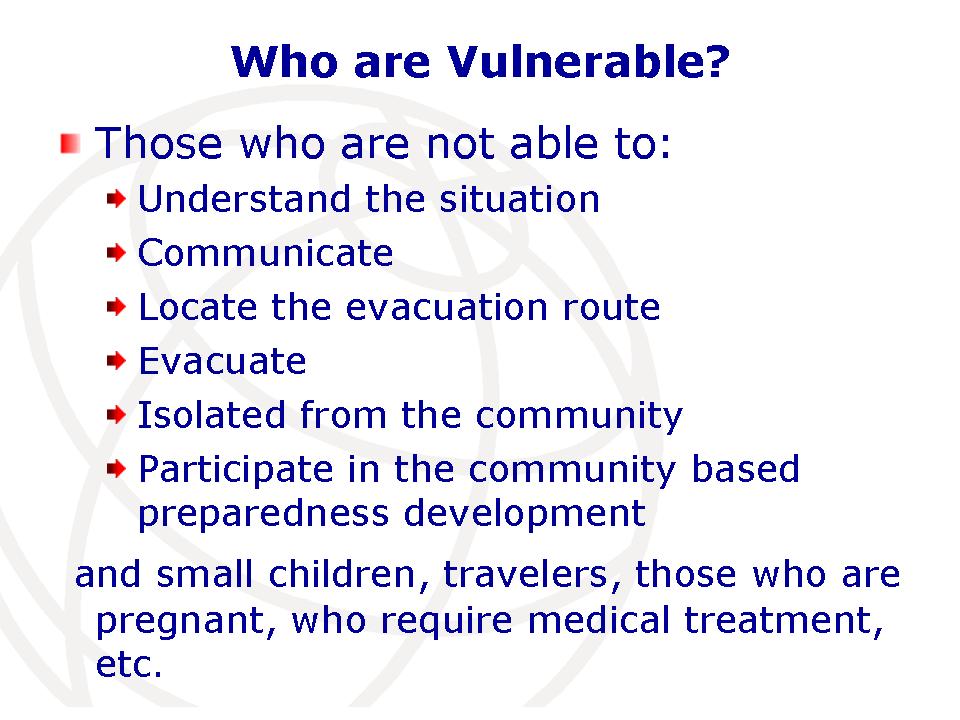 Who are Vulnerable?

Those who are not able to:

Understand the situation

Communicate

Locate the evacuation route

Evacuate

Isolated from the community

Participate in the community based preparedness development

and small children, travelers, those who are pregnant, who require medical treatment, etc.